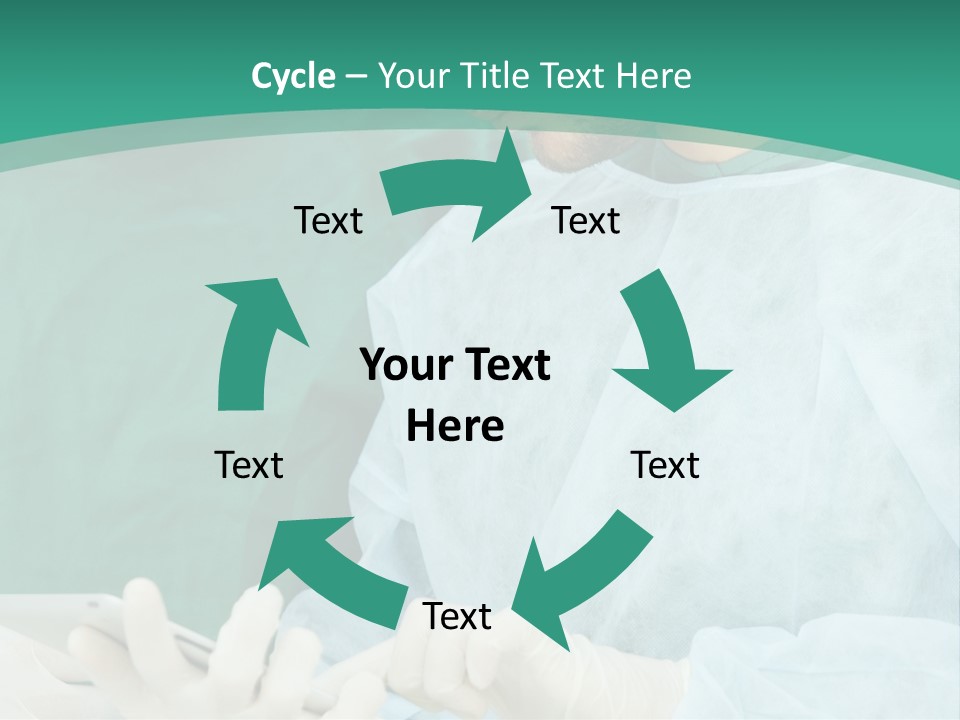 Cycle – Your Title Text Here

Text

Text

Your Text Here

Text

Text

Text